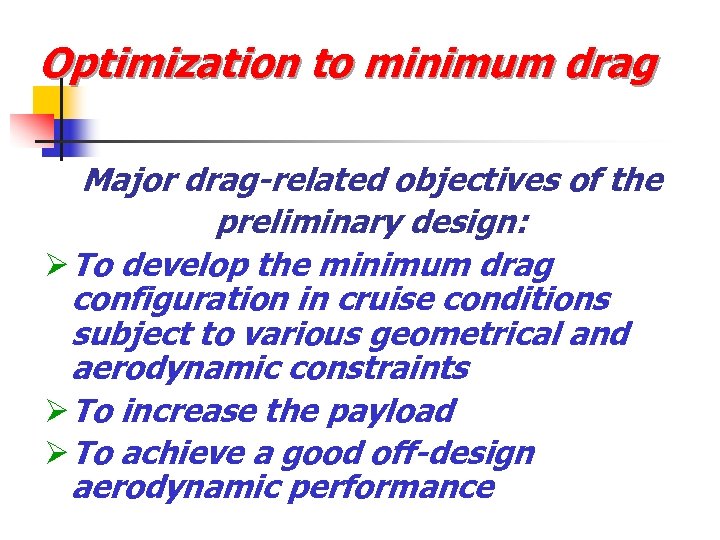 Optimization to minimum drag

Major drag-related objectives of the preliminary design:

➢ To develop the minimum drag configuration in cruise conditions subject to various geometrical and aerodynamic constraints

➢ To increase the payload

➢ To achieve a good off-design aerodynamic performance